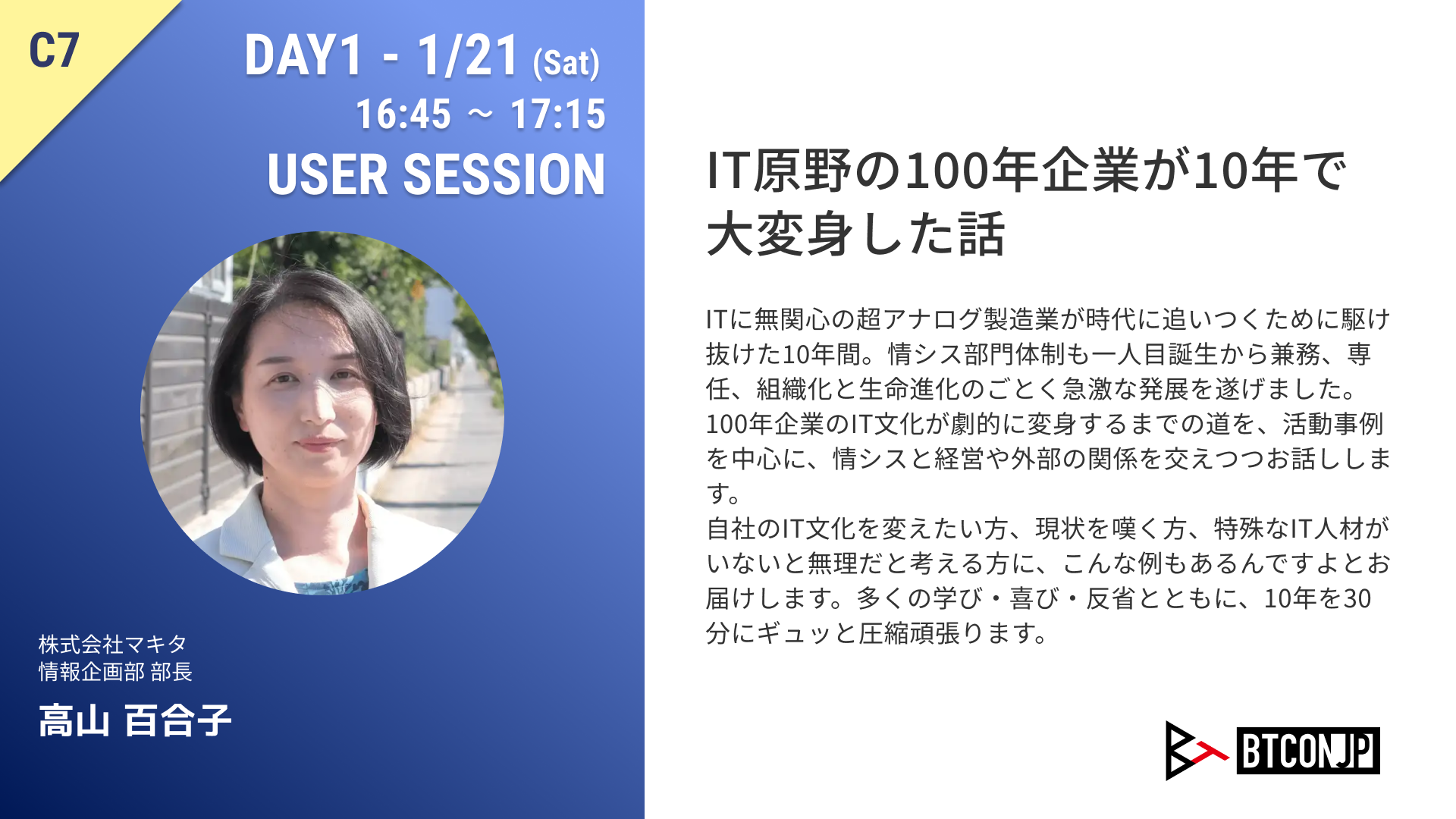 C7

DAY1 - 1/21 (Sat)
16:45 ~ 17:15
USER SESSION

株式会社マキタ
情報企画部 部長
高山 百合子

IT原野の100年企業が10年で大変身した話

ITに無関心の超アナログ製造業が時代に追いつくために駆け抜けた10年間。情シス部門体制も一人目誕生から兼務、専任、組織化と生命進化のごとく急激な発展を遂げました。
100年企業のIT文化が劇的に変身するまでの道を、活動事例を中心に、情シスと経営や外部の関係を交えつつお話しします。
自社のIT文化を変えたい方、現状を嘆く方、特殊なIT人材がいないと無理だと考える方に、こんな例もあるんですよとお届けします。多くの学び・喜び・反省とともに、10年を30分にギュッと圧縮頑張ります。

BTCONJP